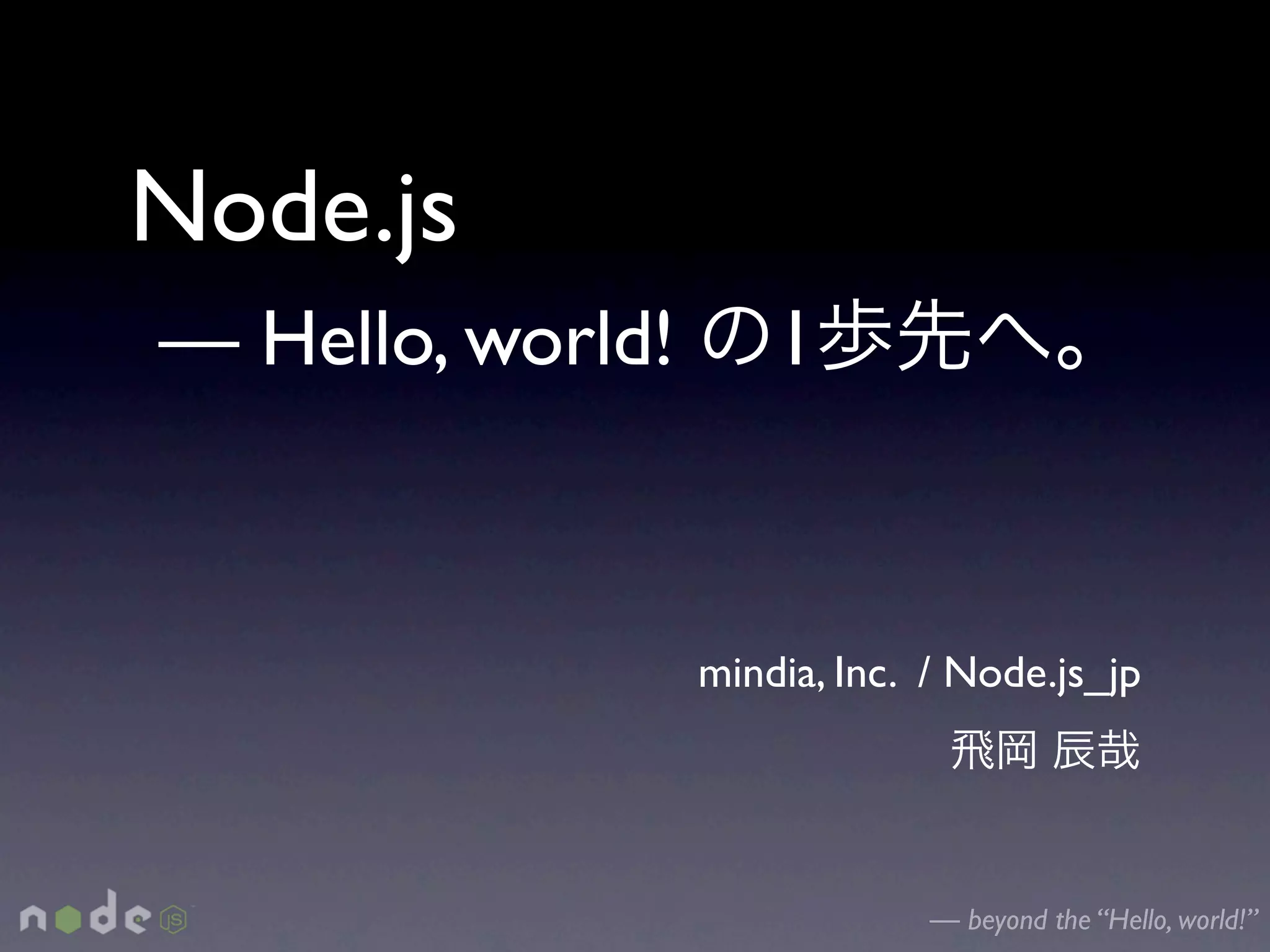 Node.js

— Hello, world! の1歩先へ。

mindia, Inc. / Node.js_jp

飛岡 辰哉

node JS

— beyond the “Hello, world!”